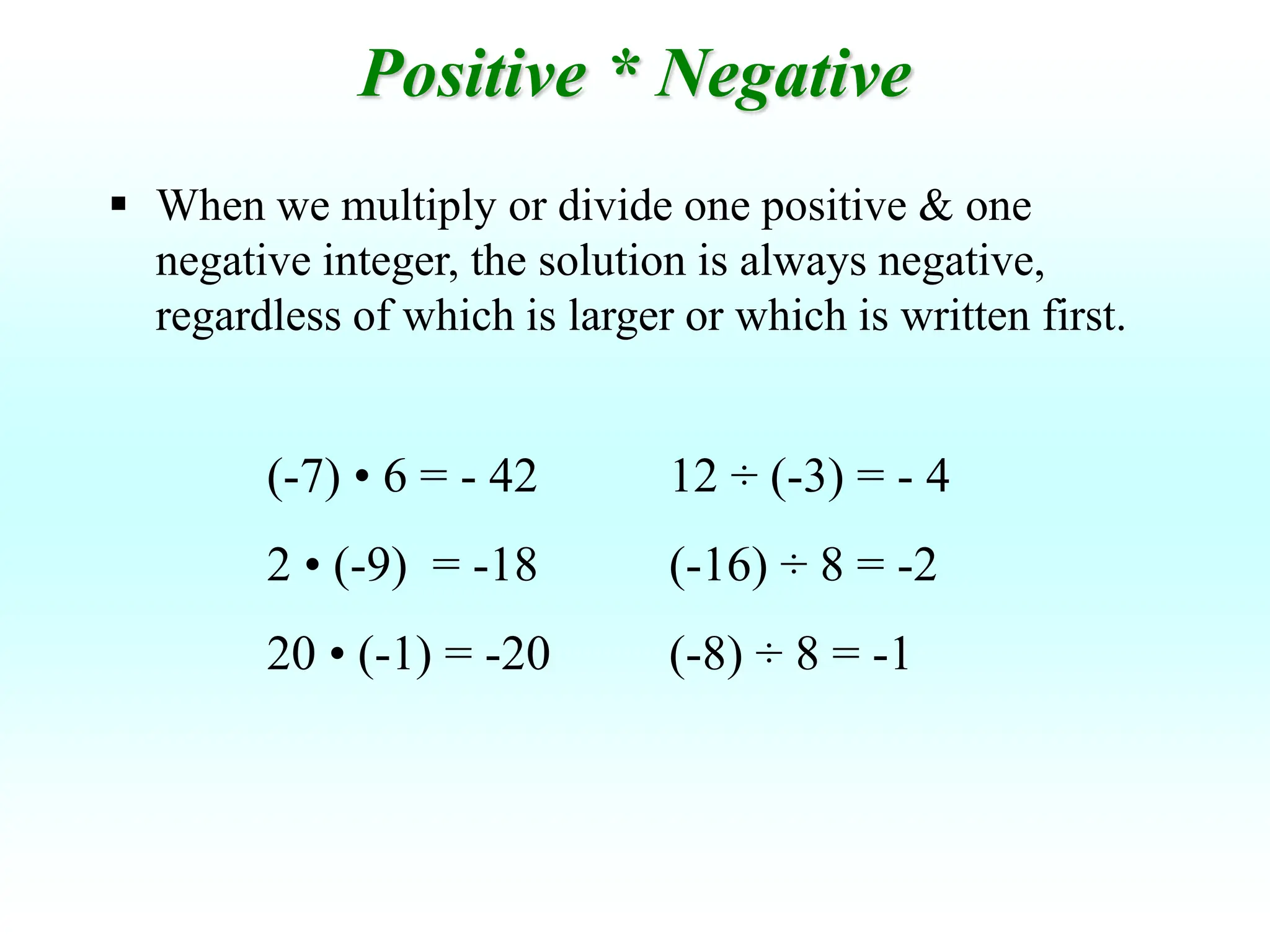 Positive * Negative

▪ When we multiply or divide one positive & one negative integer, the solution is always negative, regardless of which is larger or which is written first.

$(-7) \cdot 6 = -42$

$2 \cdot (-9) = -18$

$20 \cdot (-1) = -20$

$12 \div (-3) = -4$

$(-16) \div 8 = -2$

$(-8) \div 8 = -1$